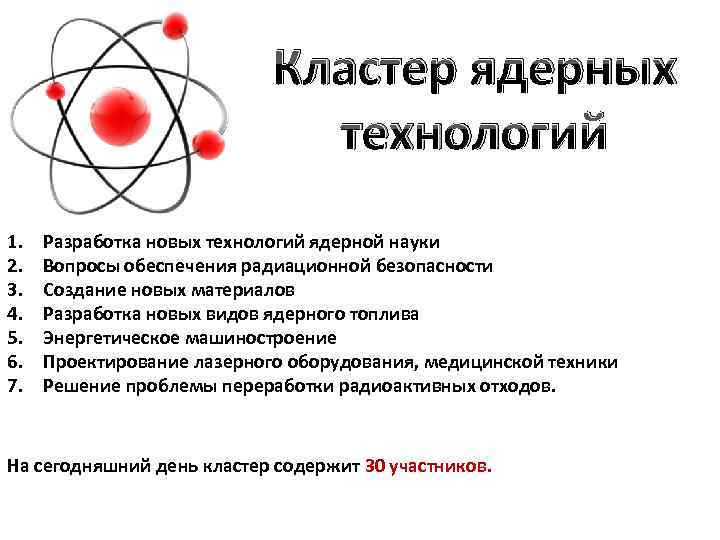 Кластер ядерных технологий

1. Разработка новых технологий ядерной науки
2. Вопросы обеспечения радиационной безопасности
3. Создание новых материалов
4. Разработка новых видов ядерного топлива
5. Энергетическое машиностроение
6. Проектирование лазерного оборудования, медицинской техники
7. Решение проблемы переработки радиоактивных отходов.

На сегодняшний день кластер содержит 30 участников.